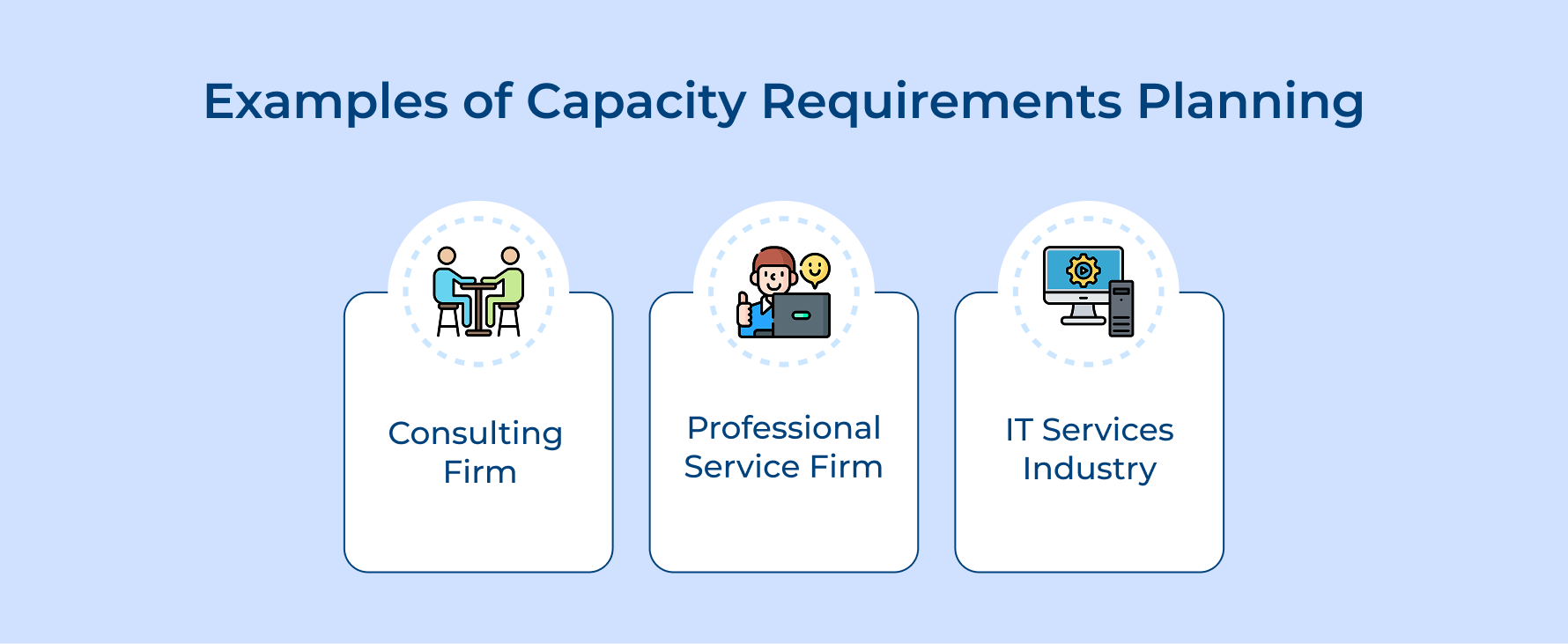 Examples of Capacity Requirements Planning

Consulting Firm

Professional Service Firm

IT Services Industry